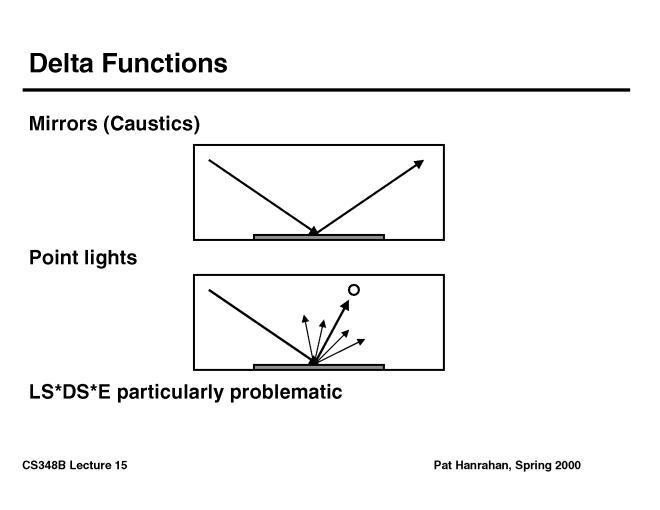 Delta Functions

Mirrors (Caustics)

Point lights

LS*DS*E particularly problematic

CS348B Lecture 15

Pat Hanrahan, Spring 2000